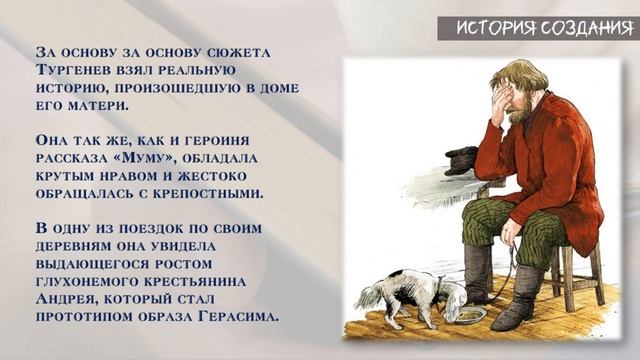 ИСТОРИЯ СОЗДАНИЯ

За основу за основу сюжета Тургенев взял реальную историю, произошедшую в доме его матери.

Она так же, как и героиня рассказа «Муму», обладала крутым нравом и жестоко обращалась с крепостными.

В одну из поездок по своим деревням она увидела выдающегося ростом глухонемого крестьянина Андрея, который стал прототипом образа Герасима.